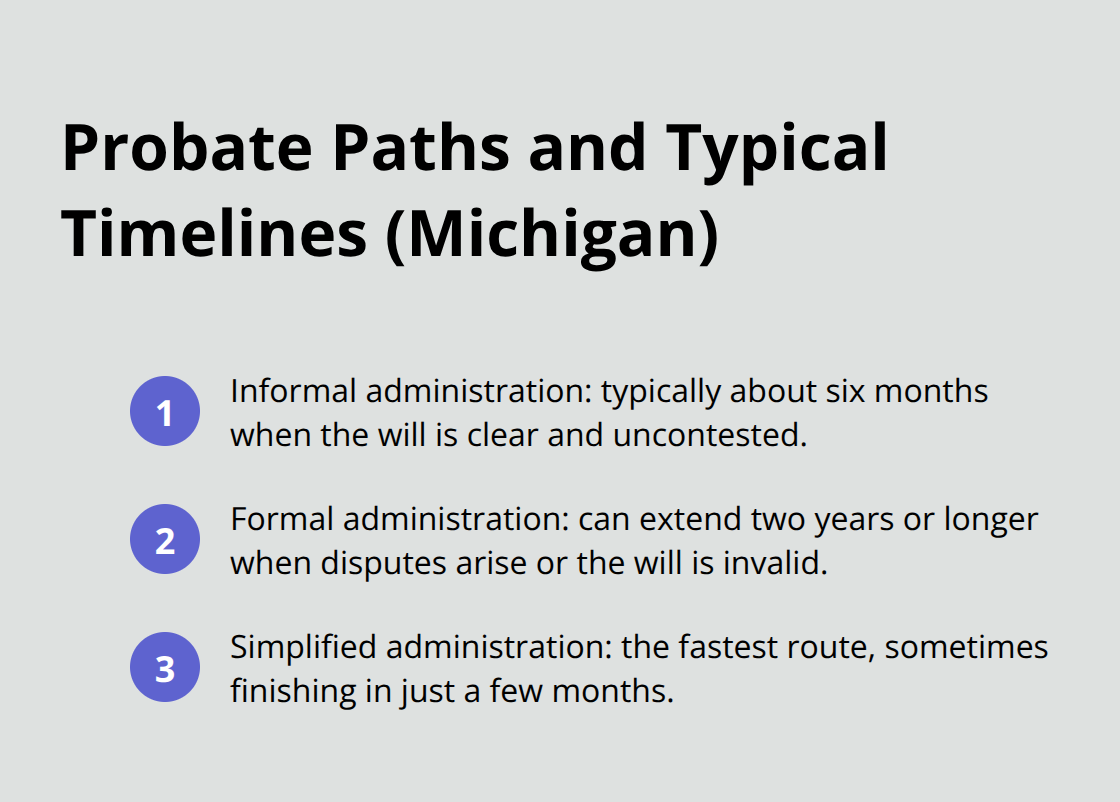 Probate Paths and Typical Timelines (Michigan)

1 Informal administration: typically about six months when the will is clear and uncontested.

2 Formal administration: can extend two years or longer when disputes arise or the will is invalid.

3 Simplified administration: the fastest route, sometimes finishing in just a few months.